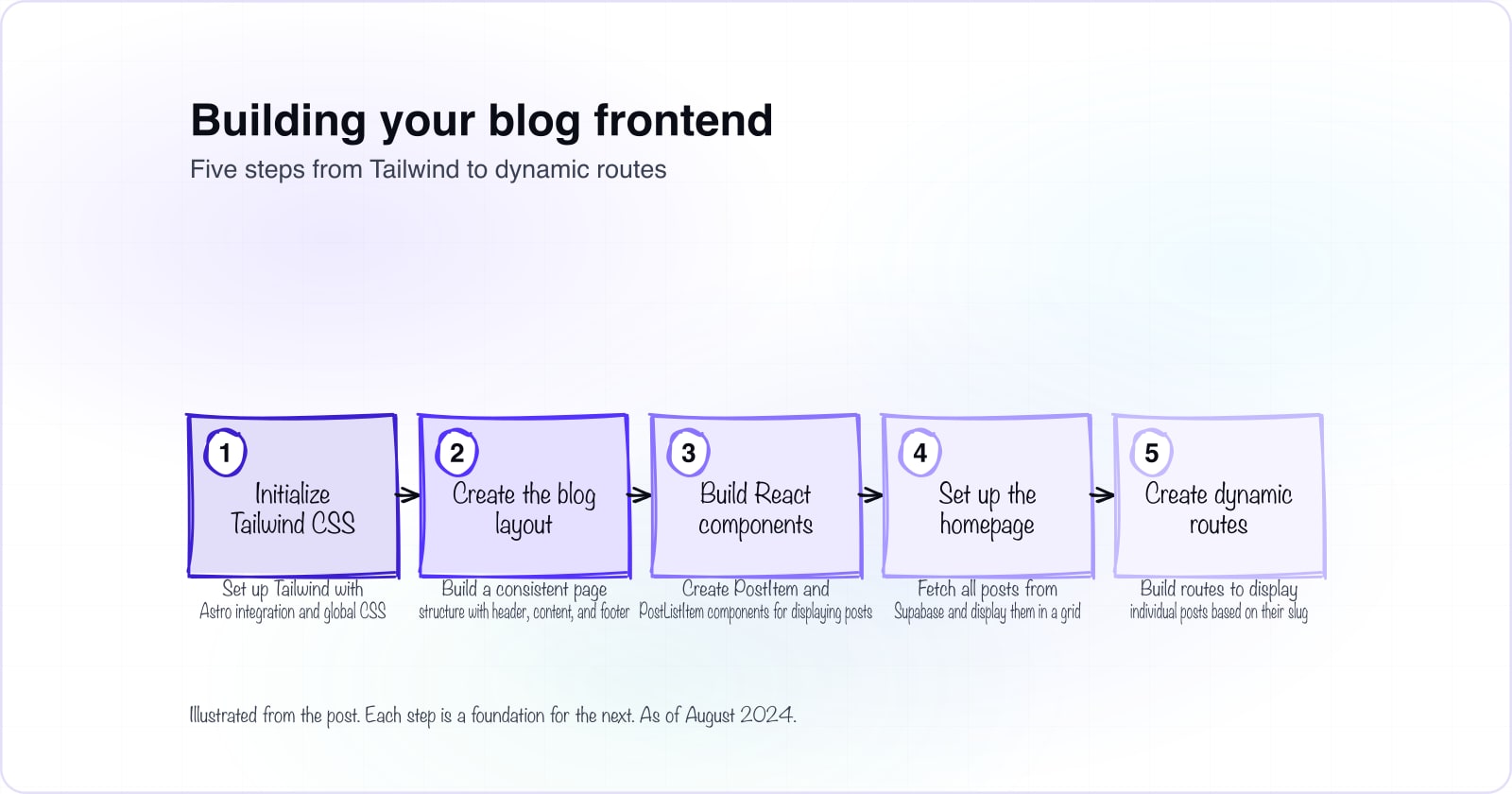 Building your blog frontend
Five steps from Tailwind to dynamic routes

1
Initialize Tailwind CSS
Set up Tailwind with Astro integration and global CSS

2
Create the blog layout
Build a consistent page structure with header, content, and footer

3
Build React components
Create PostItem and PostListItem components for displaying posts

4
Set up the homepage
Fetch all posts from Supabase and display them in a grid

5
Create dynamic routes
Build routes to display individual posts based on their slug

Illustrated from the post. Each step is a foundation for the next. As of August 2024.